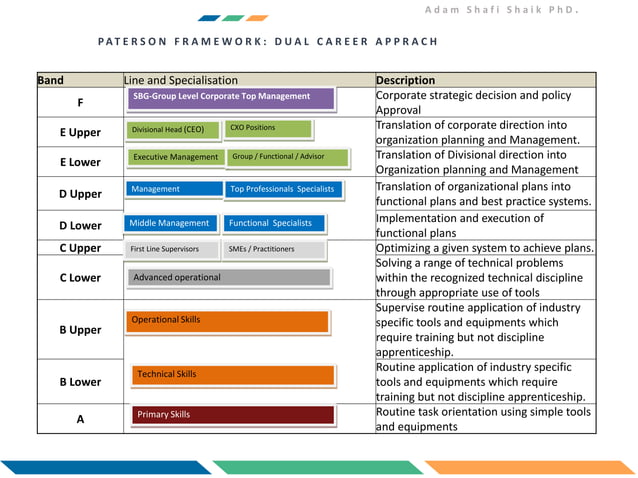 Adam Shafi Shaik PhD.

PATERSON FRAMEWORK: DUAL CAREER APPRACH

| Band | Line and Specialisation | Description |
|---|---|---|
| F | SBG-Group Level Corporate Top Management | Corporate strategic decision and policy Approval |
| E Upper | Divisional Head (CEO) CXO Positions | Translation of corporate direction into organization planning and Management. |
| E Lower | Executive Management Group / Functional / Advisor | Translation of Divisional direction into Organization planning and Management |
| D Upper | Management Top Professionals Specialists | Translation of organizational plans into functional plans and best practice systems. |
| D Lower | Middle Management Functional Specialists | Implementation and execution of functional plans |
| C Upper | First Line Supervisors SMEs / Practitioners | Optimizing a given system to achieve plans. |
| C Lower | Advanced operational | Solving a range of technical problems within the recognized technical discipline through appropriate use of tools |
| B Upper | Operational Skills | Supervise routine application of industry specific tools and equipments which require training but not discipline apprenticeship. |
| B Lower | Technical Skills | Routine application of industry specific tools and equipments which require training but not discipline apprenticeship. |
| A | Primary Skills | Routine task orientation using simple tools and equipments |